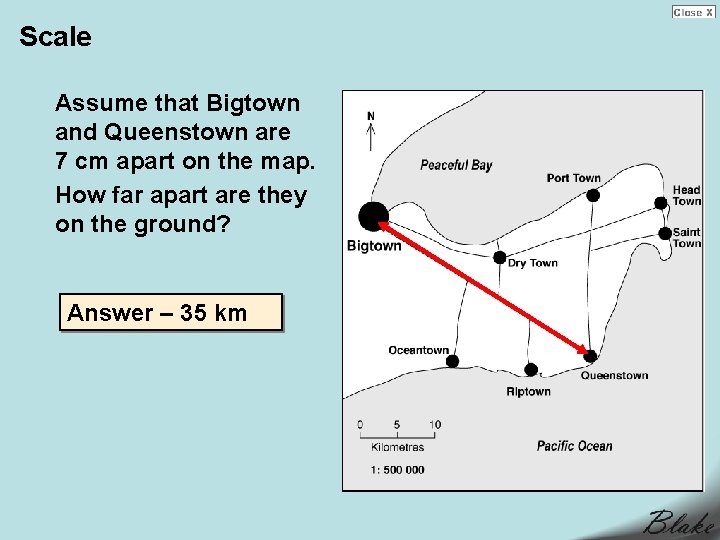 Close X

Scale

Assume that Bigtown and Queenstown are 7 cm apart on the map.

How far apart are they on the ground?

Answer – 35 km

N

Peaceful Bay

Port Town

Head Town

Saint Town

Bigtown

Dry Town

Oceantown

Riptown

Queenstown

0 5 10

Kilometres

1: 500 000

Pacific Ocean

Blake